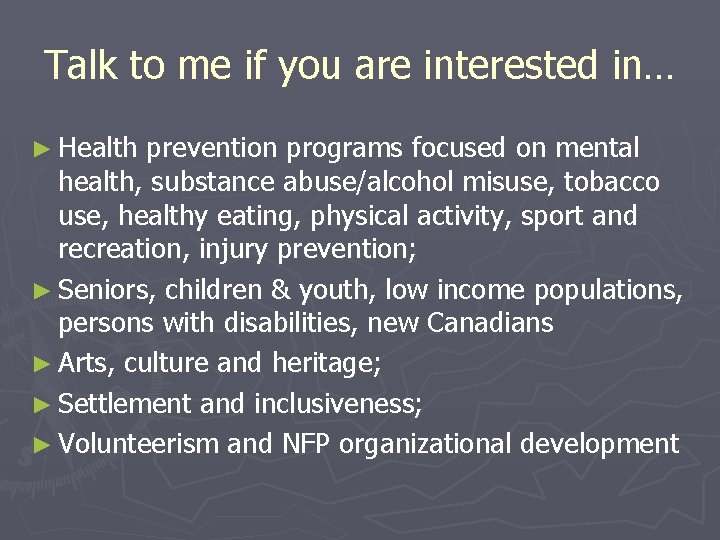 Talk to me if you are interested in…

► Health prevention programs focused on mental health, substance abuse/alcohol misuse, tobacco use, healthy eating, physical activity, sport and recreation, injury prevention;
► Seniors, children & youth, low income populations, persons with disabilities, new Canadians
► Arts, culture and heritage;
► Settlement and inclusiveness;
► Volunteerism and NFP organizational development